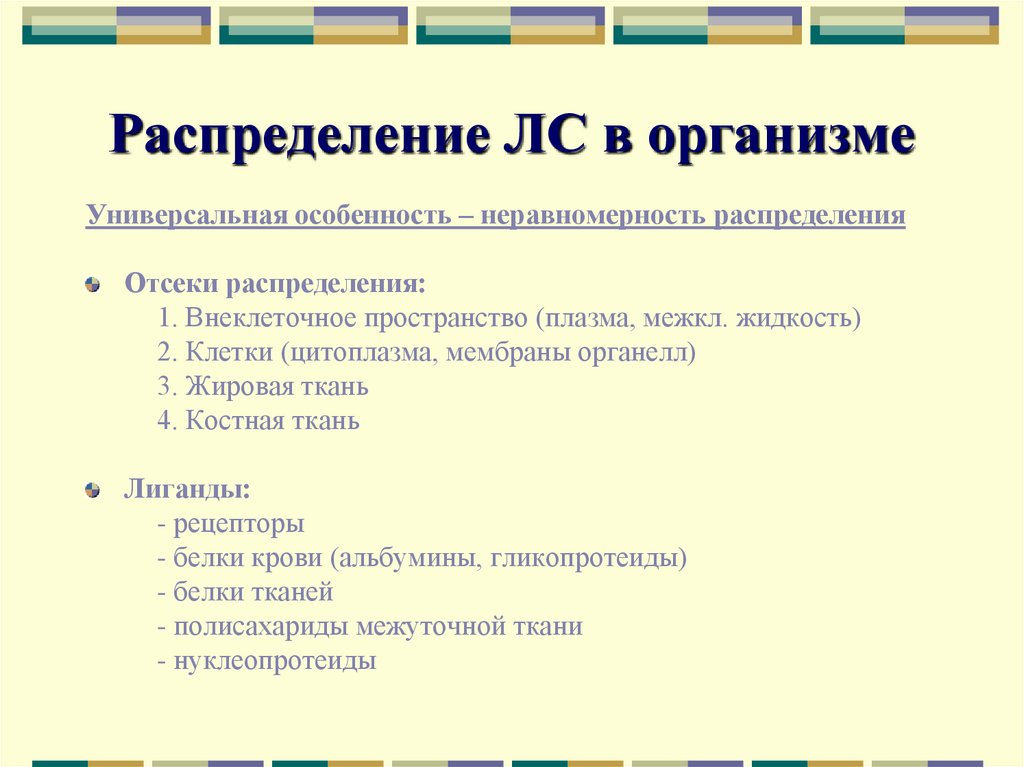 Распределение ЛС в организме

Универсальная особенность – неравномерность распределения

Отсеки распределения:
1. Внеклеточное пространство (плазма, межкл. жидкость)
2. Клетки (цитоплазма, мембраны органелл)
3. Жировая ткань
4. Костная ткань

Лиганды:
- рецепторы
- белки крови (альбумины, гликопротеиды)
- белки тканей
- полисахариды межуточной ткани
- нуклеопротеиды